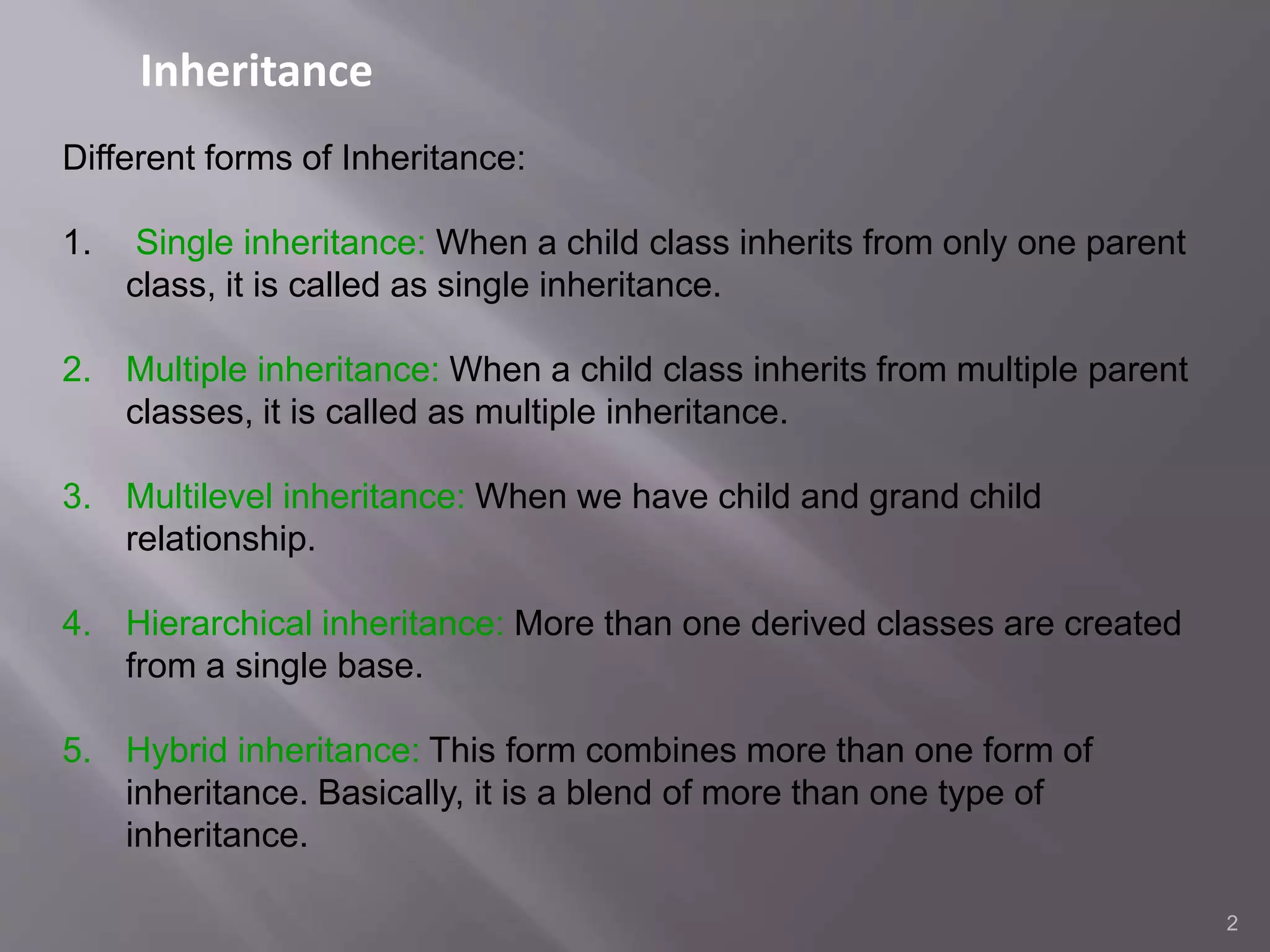 Inheritance

Different forms of Inheritance:

1. Single inheritance: When a child class inherits from only one parent class, it is called as single inheritance.

2. Multiple inheritance: When a child class inherits from multiple parent classes, it is called as multiple inheritance.

3. Multilevel inheritance: When we have child and grand child relationship.

4. Hierarchical inheritance: More than one derived classes are created from a single base.

5. Hybrid inheritance: This form combines more than one form of inheritance. Basically, it is a blend of more than one type of inheritance.

2